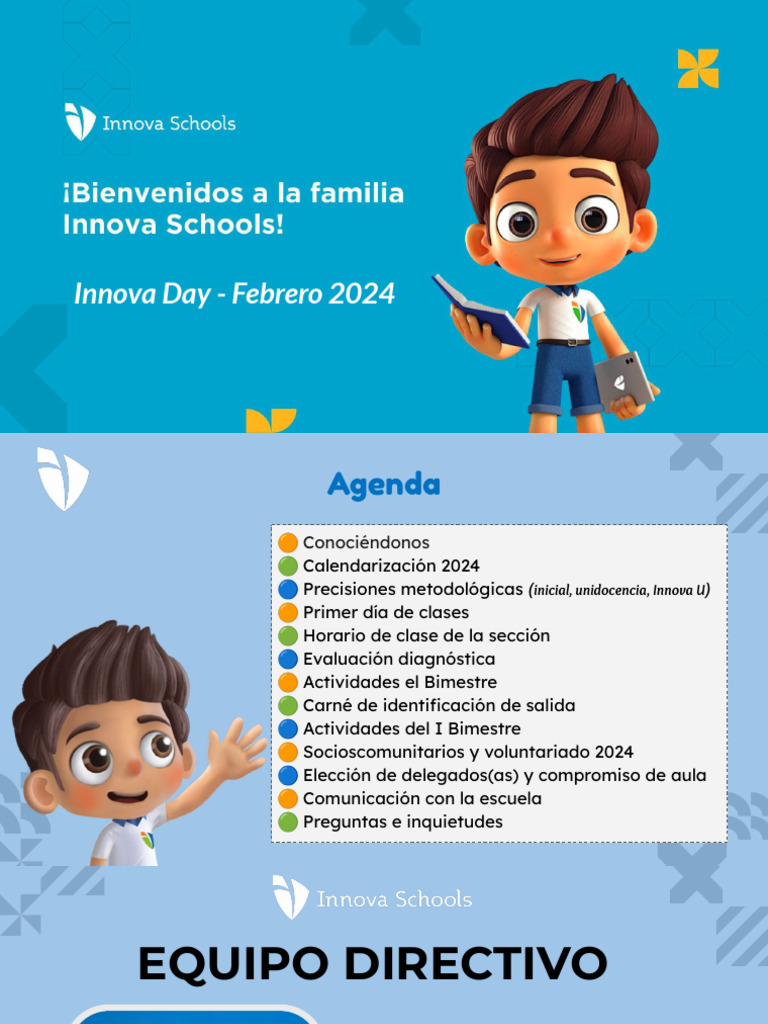 Innova Schools

¡Bienvenidos a la familia Innova Schools!

Innova Day - Febrero 2024

Agenda

Conociéndonos
Calendarización 2024
Precisiones metodológicas (inicial, unidocencia, Innova U)
Primer día de clases
Horario de clase de la sección
Evaluación diagnóstica
Actividades el Bimestre
Carné de identificación de salida
Actividades del I Bimestre
Socioscomunitarios y voluntariado 2024
Elección de delegados(as) y compromiso de aula
Comunicación con la escuela
Preguntas e inquietudes

Innova Schools

EQUIPO DIRECTIVO